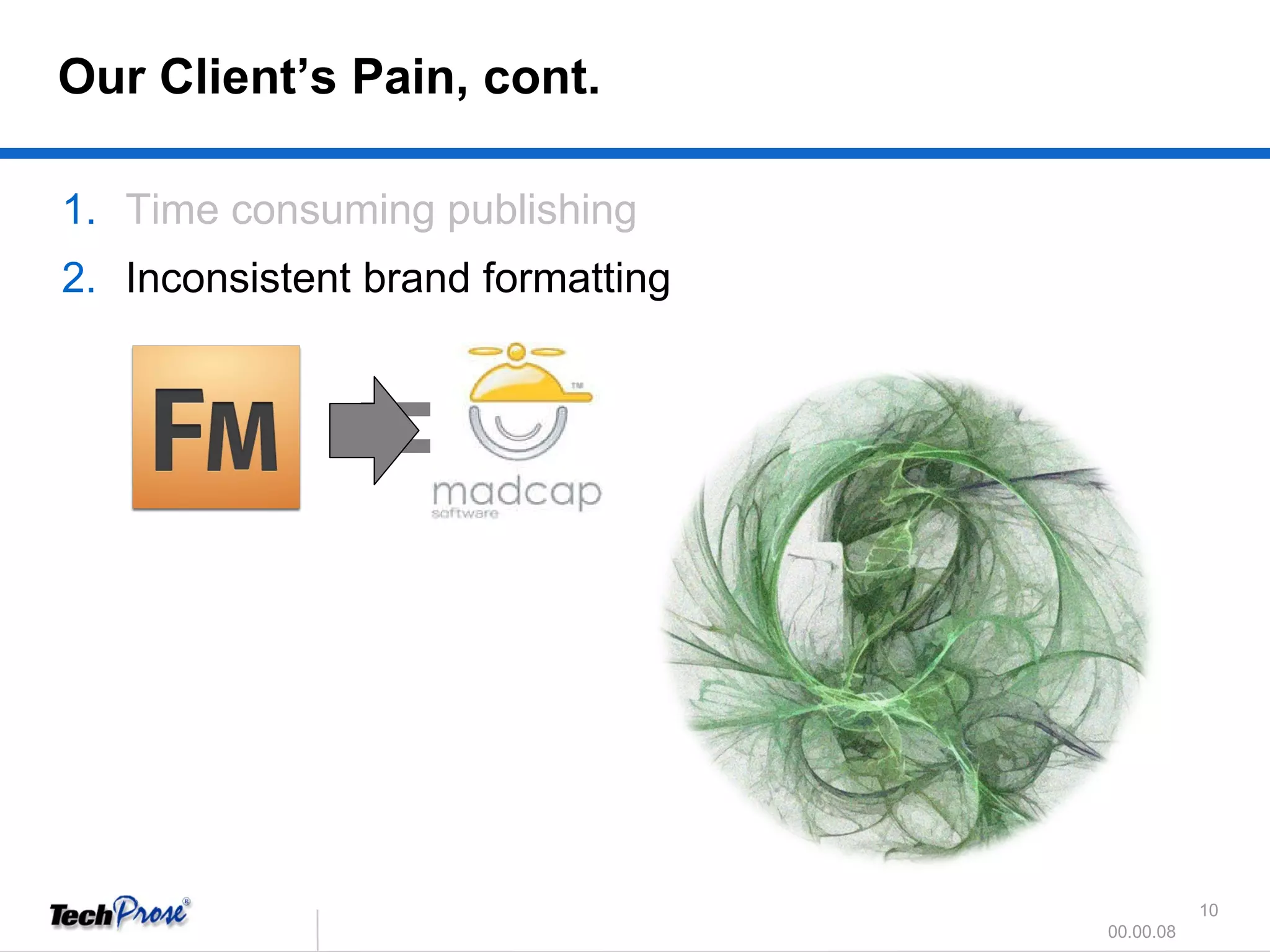 Our Client's Pain, cont.

1. Time consuming publishing
2. Inconsistent brand formatting

FM

TM
madcap
software

TechProse®

10
00.00.08